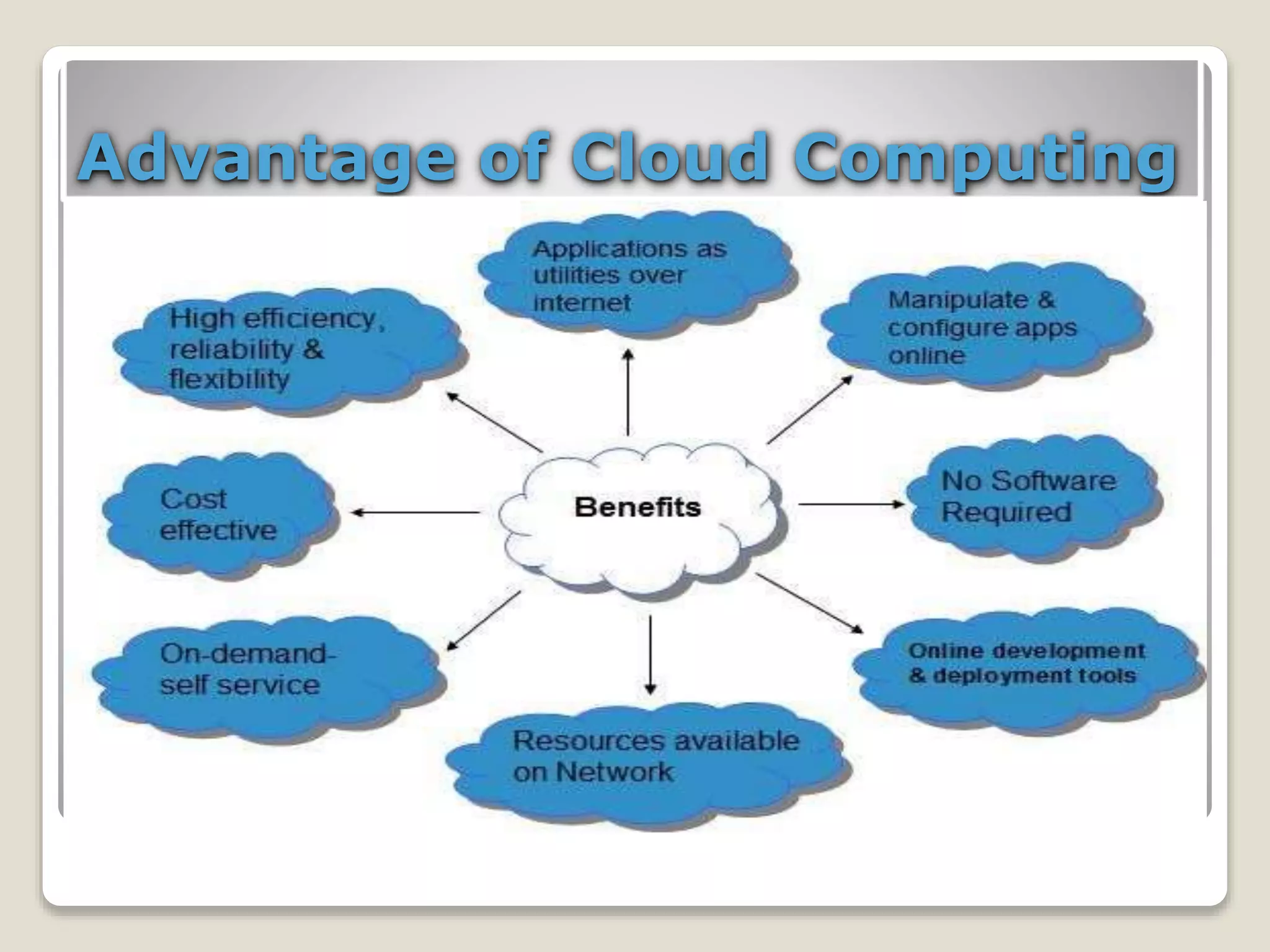 Advantage of Cloud Computing

Applications as utilities over internet

High efficiency, reliability & flexibility

Manipulate & configure apps online

Cost effective

Benefits

No Software Required

On-demand-self service

Online development & deployment tools

Resources available on Network